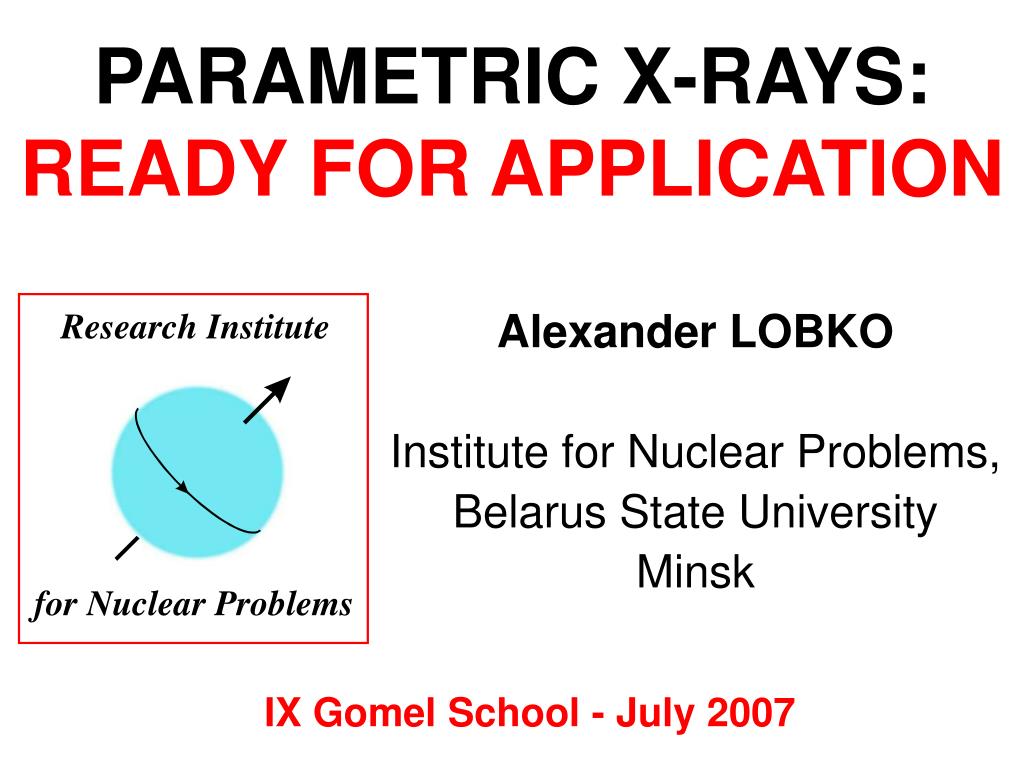 PARAMETRIC X-RAYS:
READY FOR APPLICATION

Research Institute

for Nuclear Problems

Alexander LOBKO

Institute for Nuclear Problems,
Belarus State University
Minsk

IX Gomel School - July 2007